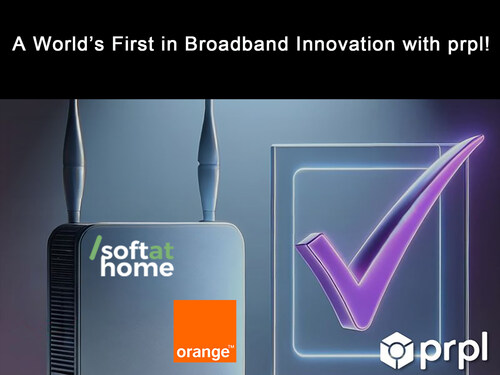 A World's First in Broadband Innovation with prpl!

/softat home

orange™

prpl